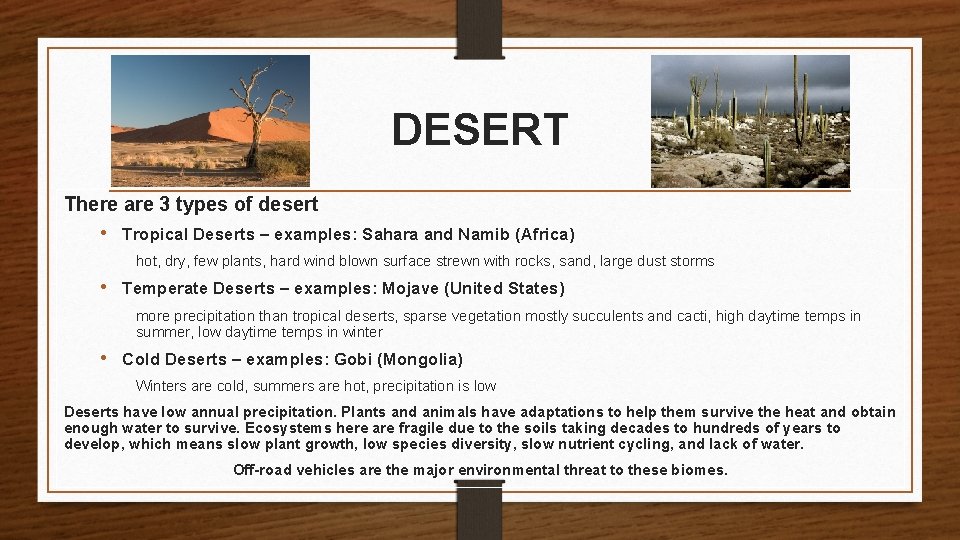 DESERT

There are 3 types of desert

• Tropical Deserts – examples: Sahara and Namib (Africa)

hot, dry, few plants, hard wind blown surface strewn with rocks, sand, large dust storms

• Temperate Deserts – examples: Mojave (United States)

more precipitation than tropical deserts, sparse vegetation mostly succulents and cacti, high daytime temps in summer, low daytime temps in winter

• Cold Deserts – examples: Gobi (Mongolia)

Winters are cold, summers are hot, precipitation is low

Deserts have low annual precipitation. Plants and animals have adaptations to help them survive the heat and obtain enough water to survive. Ecosystems here are fragile due to the soils taking decades to hundreds of years to develop, which means slow plant growth, low species diversity, slow nutrient cycling, and lack of water.

Off-road vehicles are the major environmental threat to these biomes.